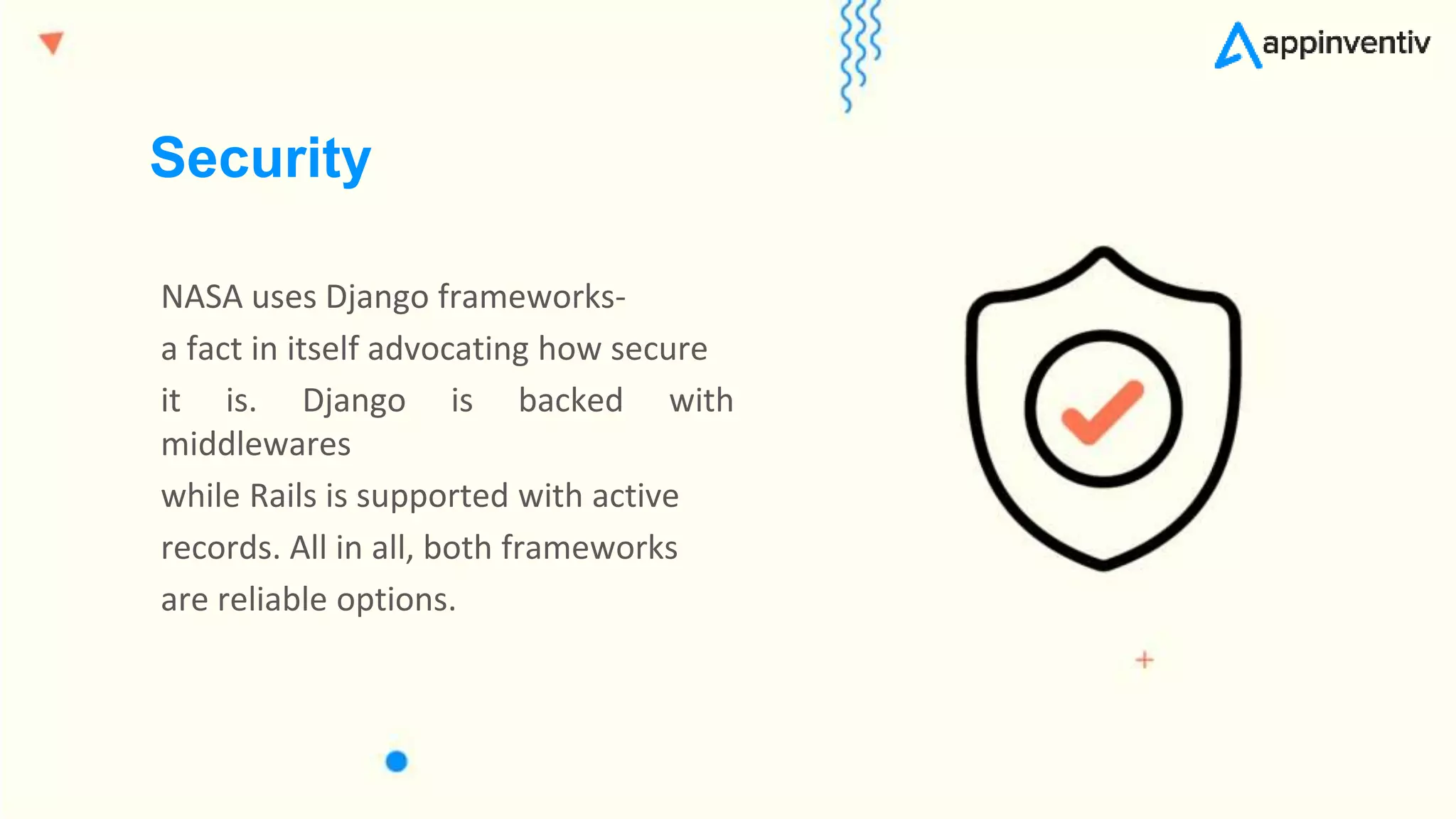 appinventiv

Security

NASA uses Django frameworks- a fact in itself advocating how secure it is. Django is backed with middlewares while Rails is supported with active records. All in all, both frameworks are reliable options.